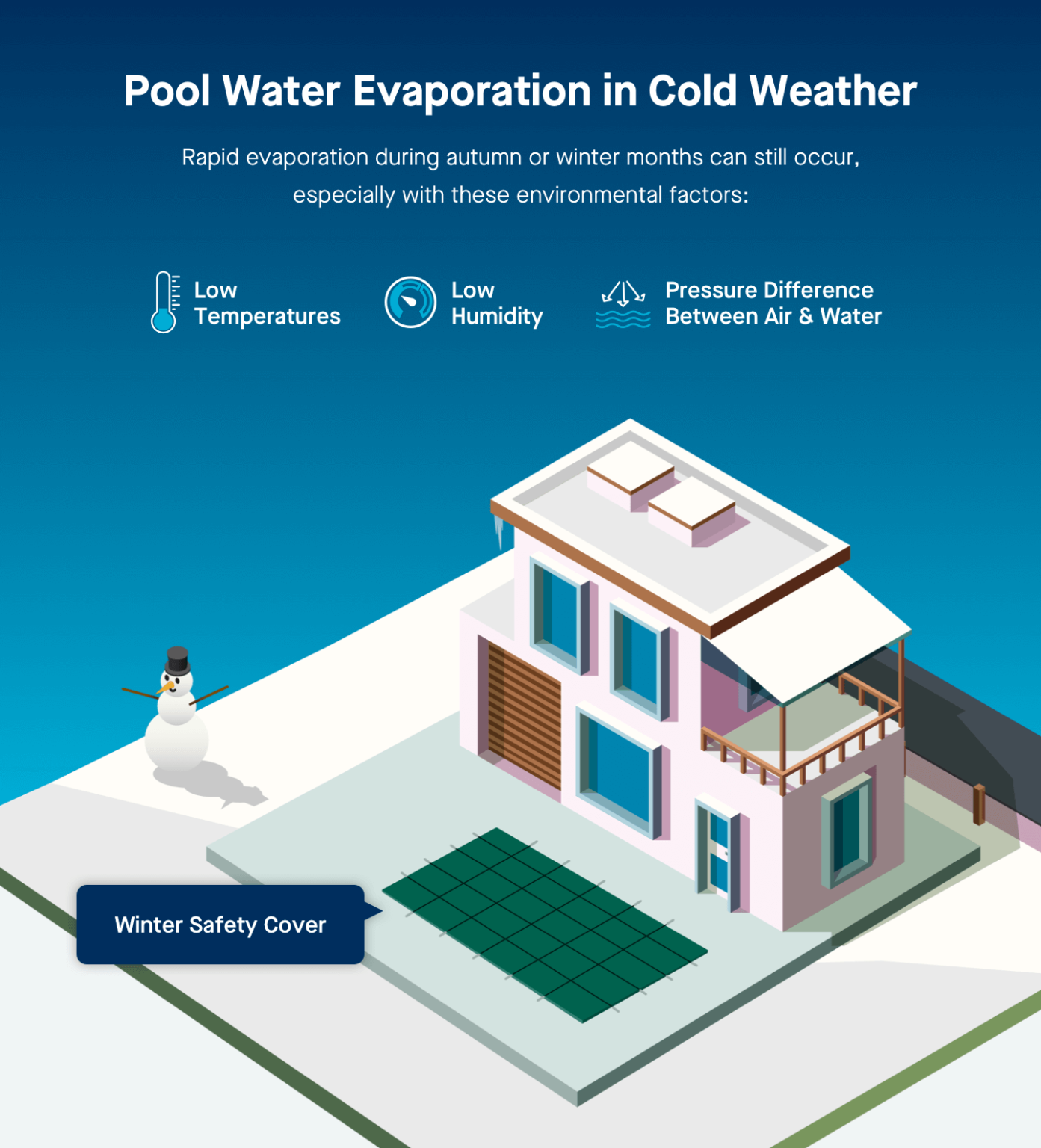 Pool Water Evaporation in Cold Weather

Rapid evaporation during autumn or winter months can still occur, especially with these environmental factors:

Low Temperatures

Low Humidity

Pressure Difference Between Air & Water

Winter Safety Cover